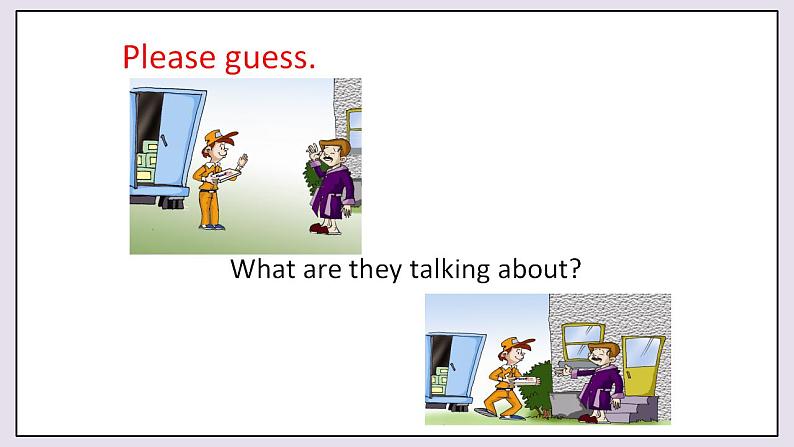 Please guess.

What are they talking about?